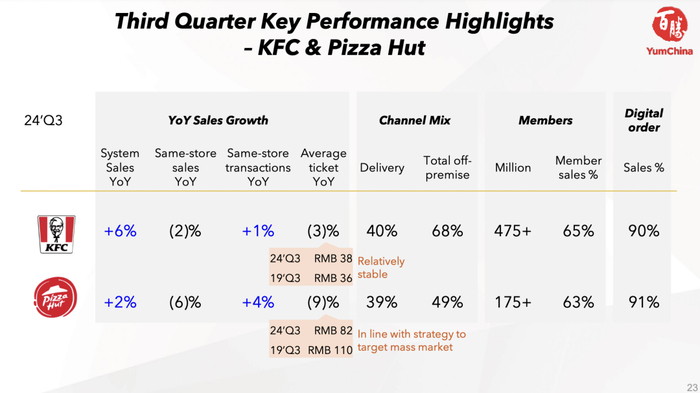 Third Quarter Key Performance Highlights – KFC & Pizza Hut

百勝 YumChina

| 24'Q3 | YoY Sales Growth | | | | Channel Mix | | Members | | Digital order |
|---|---|---|---|---|---|---|---|---|---|
| | System Sales YoY | Same-store sales YoY | Same-store transactions YoY | Average ticket YoY | Delivery | Total off-premise | Million | Member sales % | Sales % |
| KFC | +6% | (2)% | +1% | (3)% | 40% | 68% | 475+ | 65% | 90% |
| Pizza Hut | +2% | (6)% | +4% | (9)% | 39% | 49% | 175+ | 63% | 91% |

24'Q3 RMB 38
19'Q3 RMB 36
Relatively stable

24'Q3 RMB 82
19'Q3 RMB 110
In line with strategy to target mass market

23